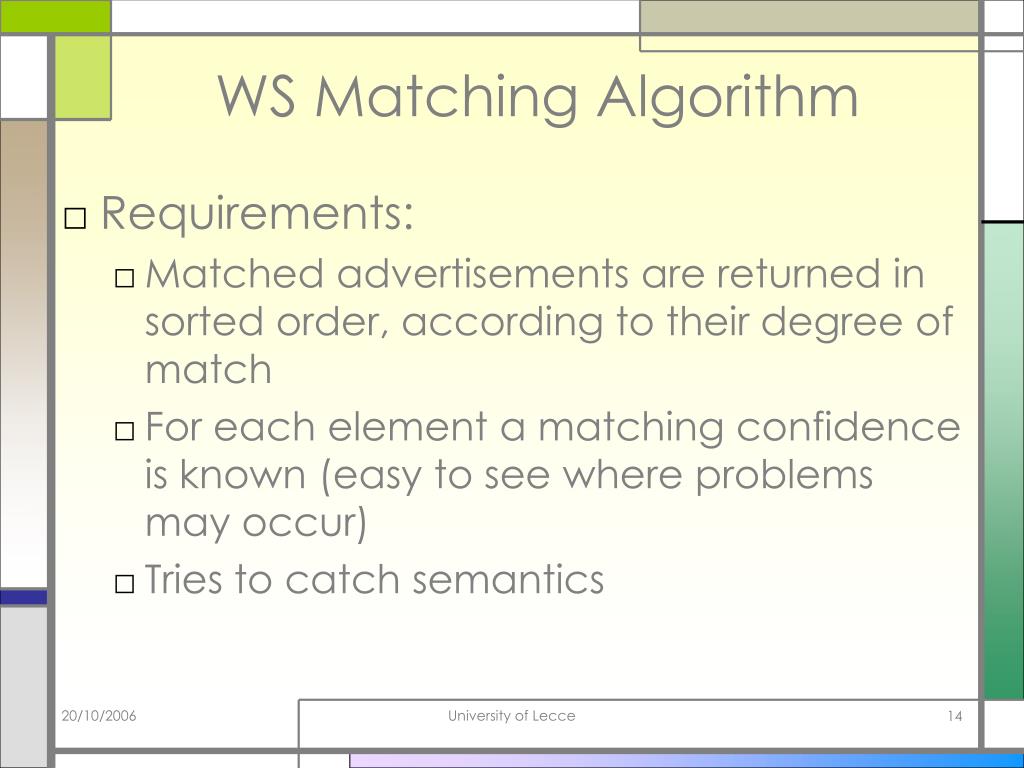 WS Matching Algorithm

□ Requirements:

□ Matched advertisements are returned in sorted order, according to their degree of match

□ For each element a matching confidence is known (easy to see where problems may occur)

□ Tries to catch semantics

20/10/2006

University of Lecce

14